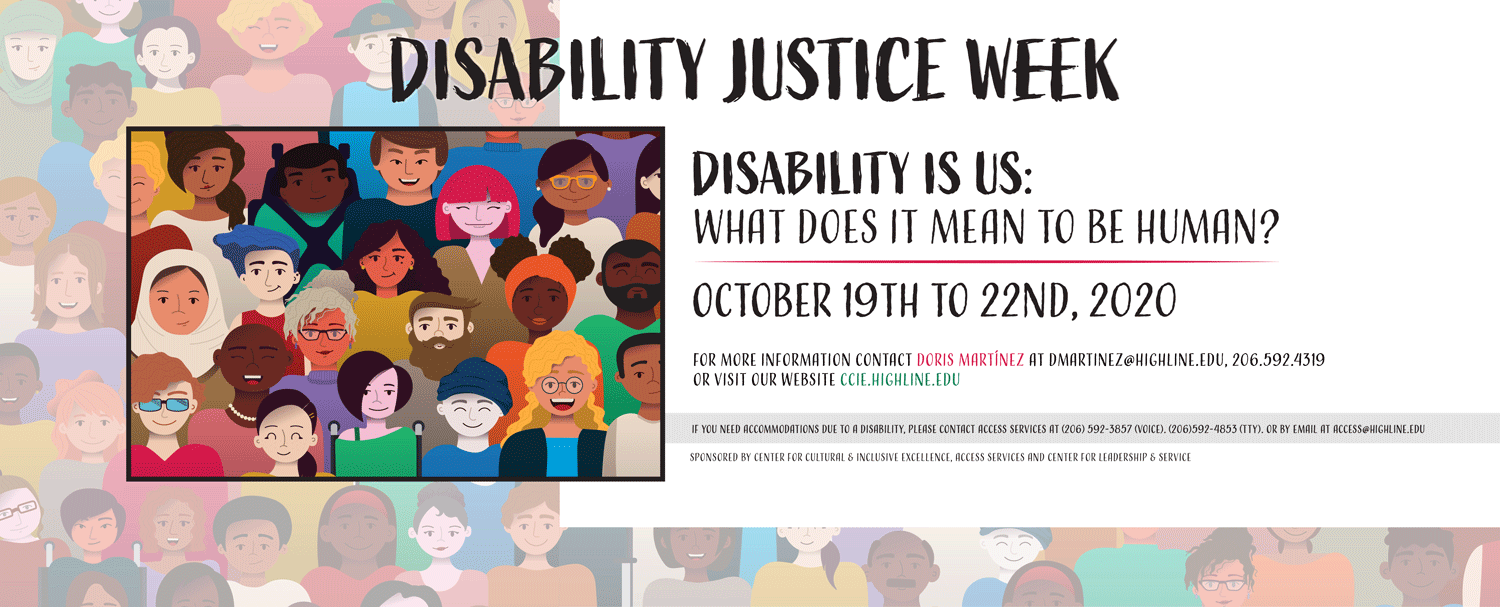 DISABILITY JUSTICE WEEK

DISABILITY IS US:
WHAT DOES IT MEAN TO BE HUMAN?

OCTOBER 19TH TO 22ND, 2020

FOR MORE INFORMATION CONTACT DORIS MARTÍNEZ AT DMARTINEZ@HIGHLINE.EDU, 206.592.4319 OR VISIT OUR WEBSITE CCIE.HIGHLINE.EDU

IF YOU NEED ACCOMMODATIONS DUE TO A DISABILITY, PLEASE CONTACT ACCESS SERVICES AT (206) 592-3857 (VOICE). (206)592-4853 (TTY). OR BY EMAIL AT ACCESS@HIGHLINE.EDU

SPONSORED BY CENTER FOR CULTURAL & INCLUSIVE EXCELLENCE, ACCESS SERVICES AND CENTER FOR LEADERSHIP & SERVICE